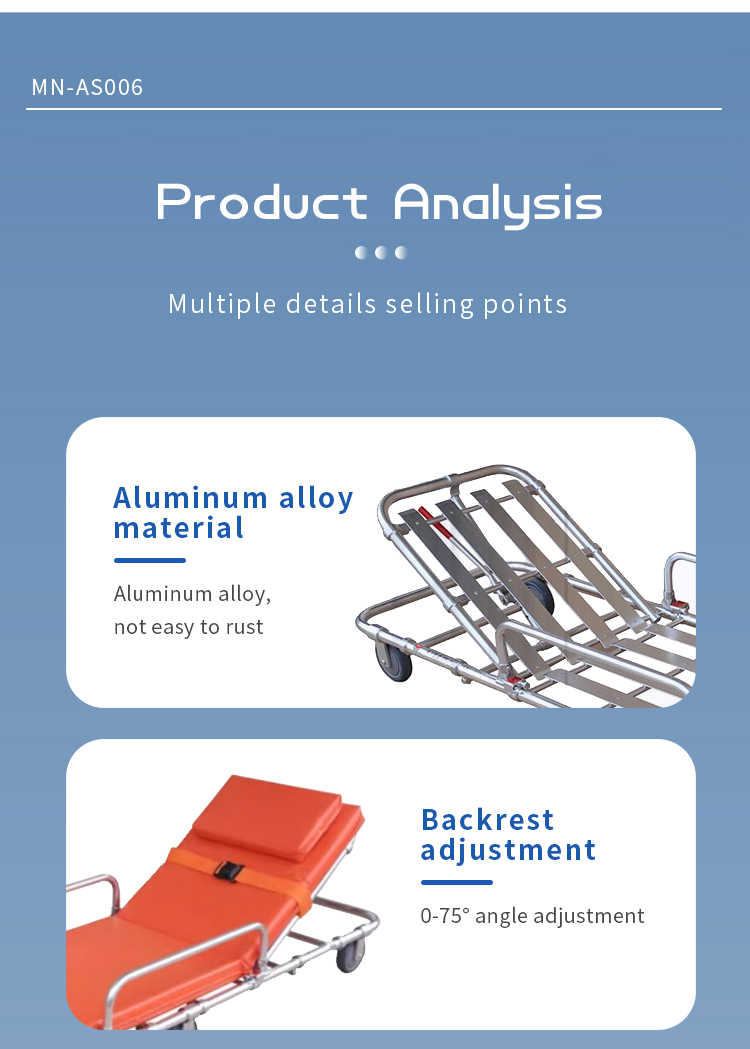 MN-AS006

Product Analysis

Multiple details selling points

Aluminum alloy material

Aluminum alloy, not easy to rust

Backrest adjustment

0-75° angle adjustment